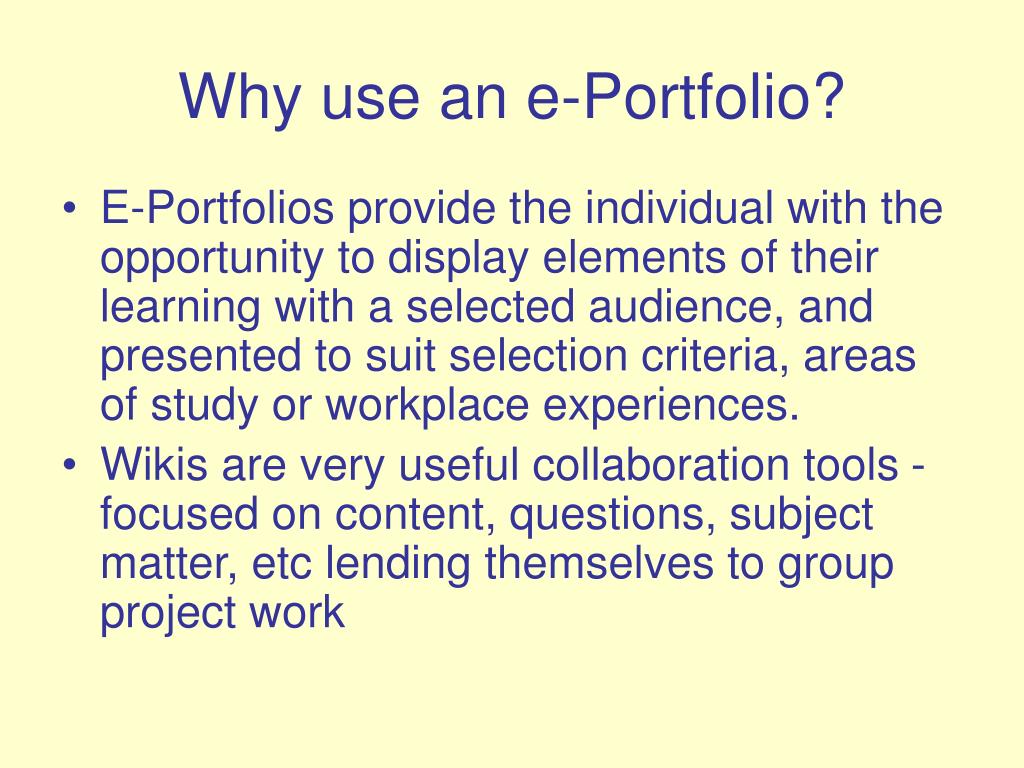 Why use an e-Portfolio?

• E-Portfolios provide the individual with the opportunity to display elements of their learning with a selected audience, and presented to suit selection criteria, areas of study or workplace experiences.
• Wikis are very useful collaboration tools - focused on content, questions, subject matter, etc lending themselves to group project work